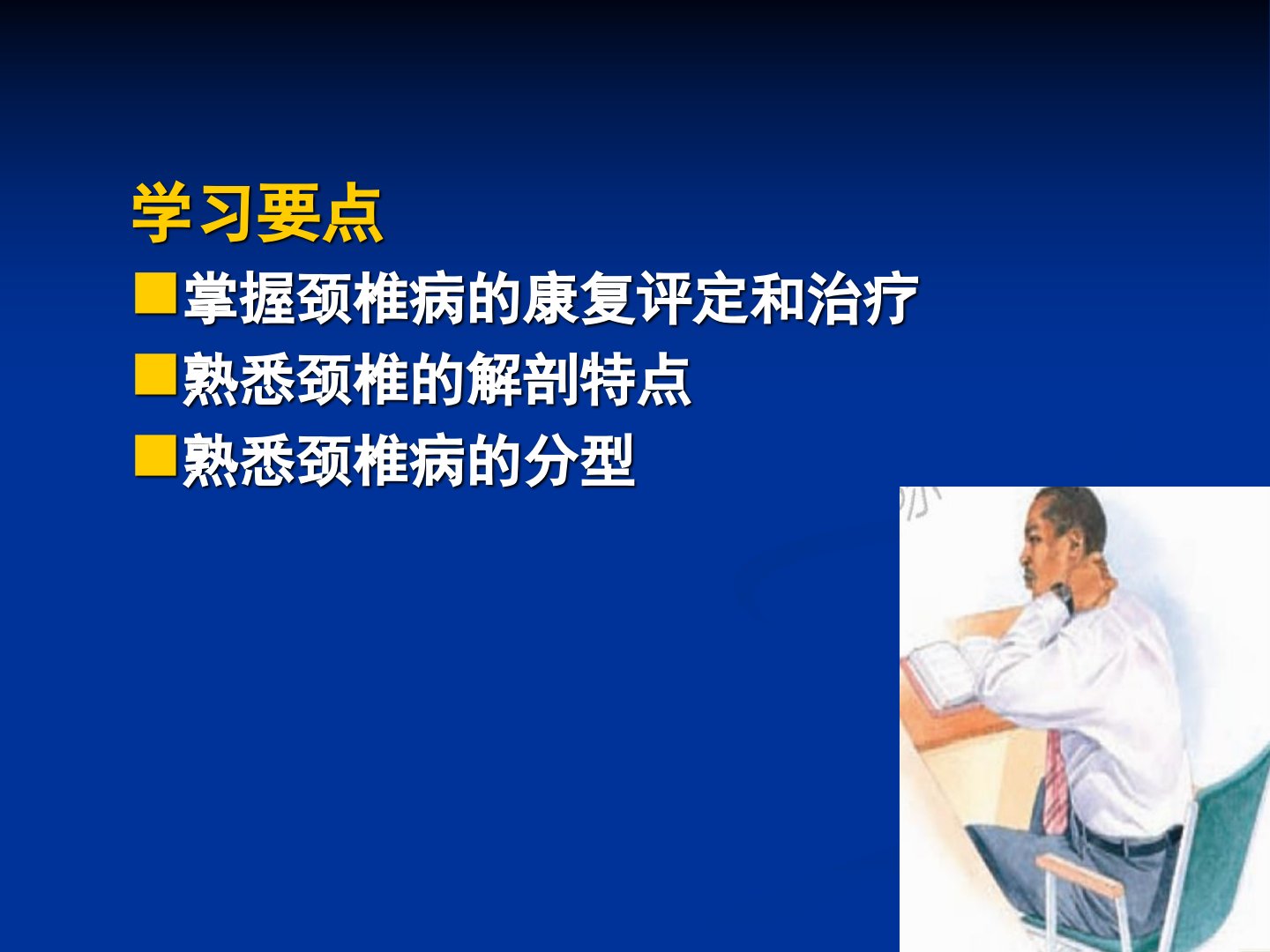 学习要点

■掌握颈椎病的康复评定和治疗

■熟悉颈椎的解剖特点

■熟悉颈椎病的分型